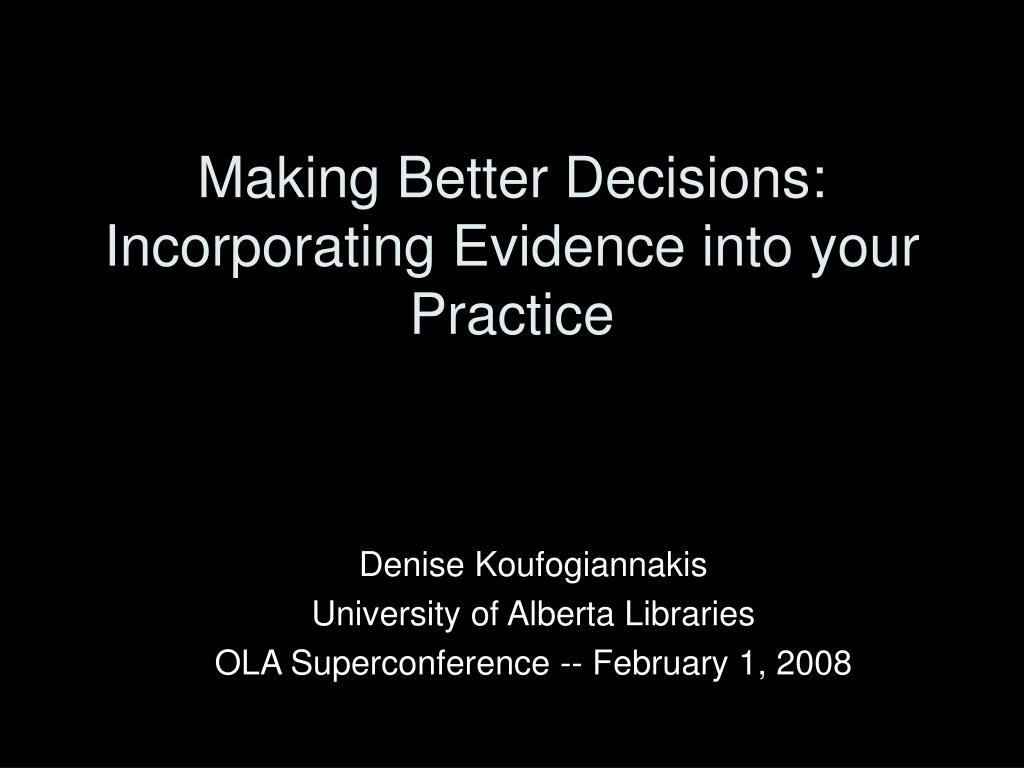 Making Better Decisions: Incorporating Evidence into your Practice

Denise Koufogiannakis
University of Alberta Libraries
OLA Superconference -- February 1, 2008